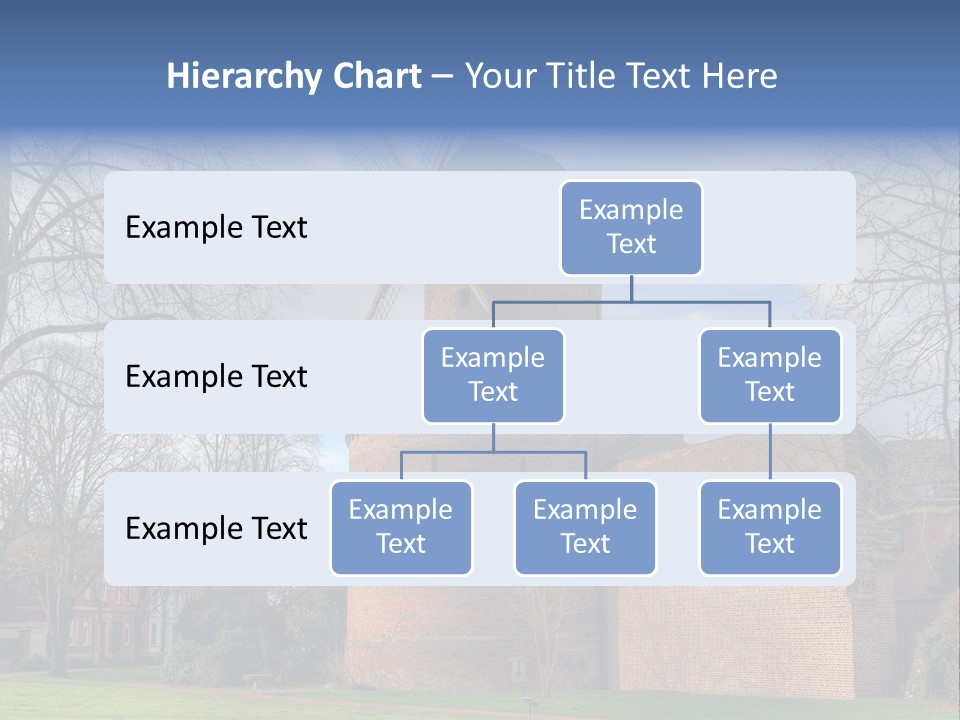 Hierarchy Chart – Your Title Text Here

Example Text

Example Text

Example Text

Example Text

Example Text

Example Text

Example Text

Example Text

Example Text